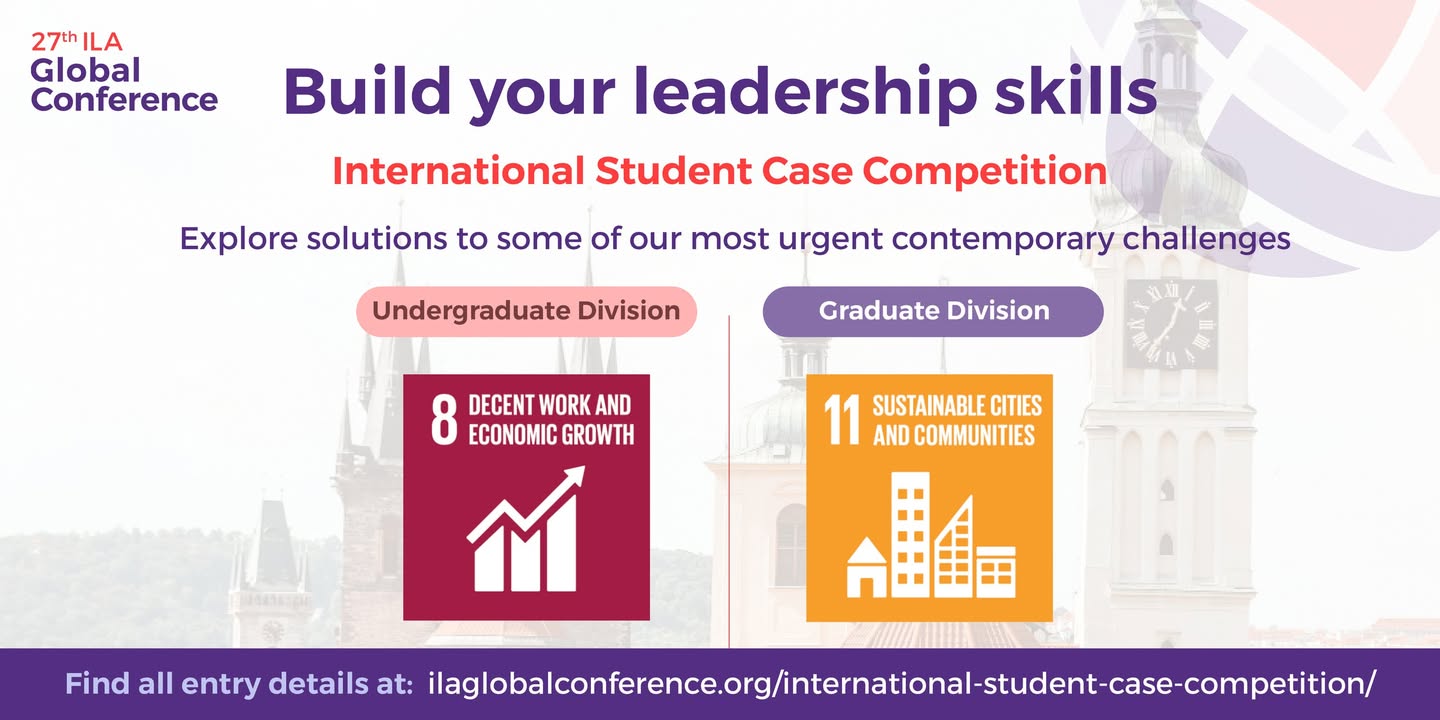 27th ILA
Global Conference

Build your leadership skills

International Student Case Competition

Explore solutions to some of our most urgent contemporary challenges

Undergraduate Division

8 DECENT WORK AND ECONOMIC GROWTH

Graduate Division

11 SUSTAINABLE CITIES AND COMMUNITIES

Find all entry details at: ilaglobalconference.org/international-student-case-competition/